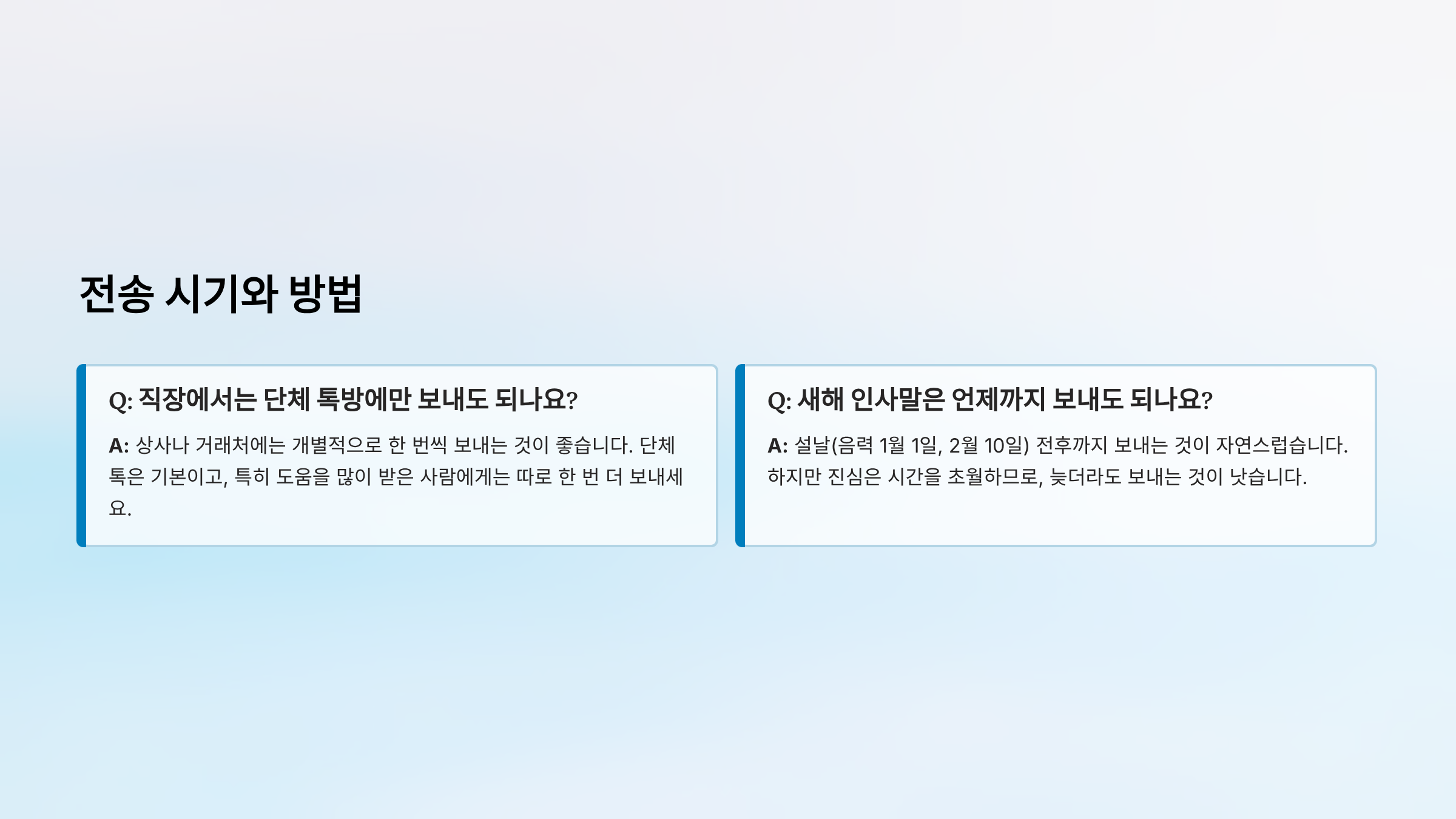 전송 시기와 방법

Q: 직장에서는 단체 톡방에만 보내도 되나요?

A: 상사나 거래처에는 개별적으로 한 번씩 보내는 것이 좋습니다. 단체 톡은 기본이고, 특히 도움을 많이 받은 사람에게는 따로 한 번 더 보내세요.

Q: 새해 인사말은 언제까지 보내도 되나요?

A: 설날(음력 1월 1일, 2월 10일) 전후까지 보내는 것이 자연스럽습니다. 하지만 진심은 시간을 초월하므로, 늦더라도 보내는 것이 낫습니다.